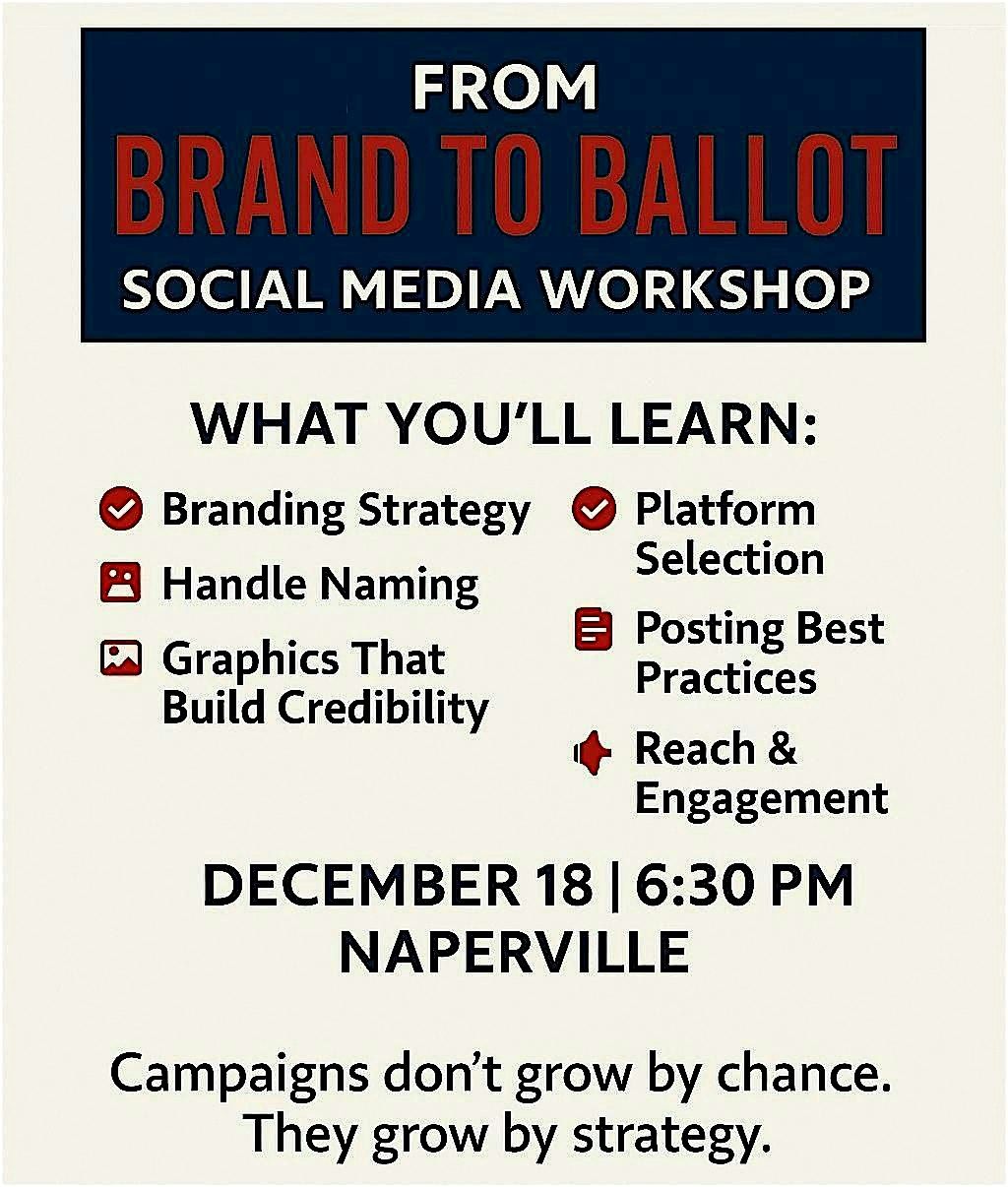 FROM
BRAND TO BALLOT
SOCIAL MEDIA WORKSHOP

WHAT YOU'LL LEARN:

Branding Strategy

Handle Naming

Graphics That Build Credibility

Platform Selection

Posting Best Practices

Reach & Engagement

DECEMBER 18 | 6:30 PM
NAPERVILLE

Campaigns don't grow by chance. They grow by strategy.